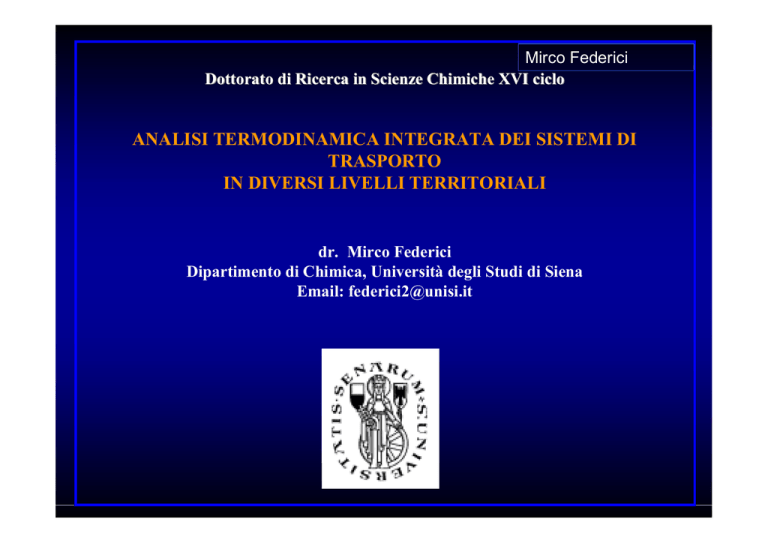 Mirco Federici

Dottorato di Ricerca in Scienze Chimiche XVI ciclo

ANALISI TERMODINAMICA INTEGRATA DEI SISTEMI DI TRASPORTO
IN DIVERSI LIVELLI TERRITORIALI

dr. Mirco Federici
Dipartimento di Chimica, Università degli Studi di Siena
Email: federici2@unisi.it

SENARUM·S·UNIVERSITATIS·